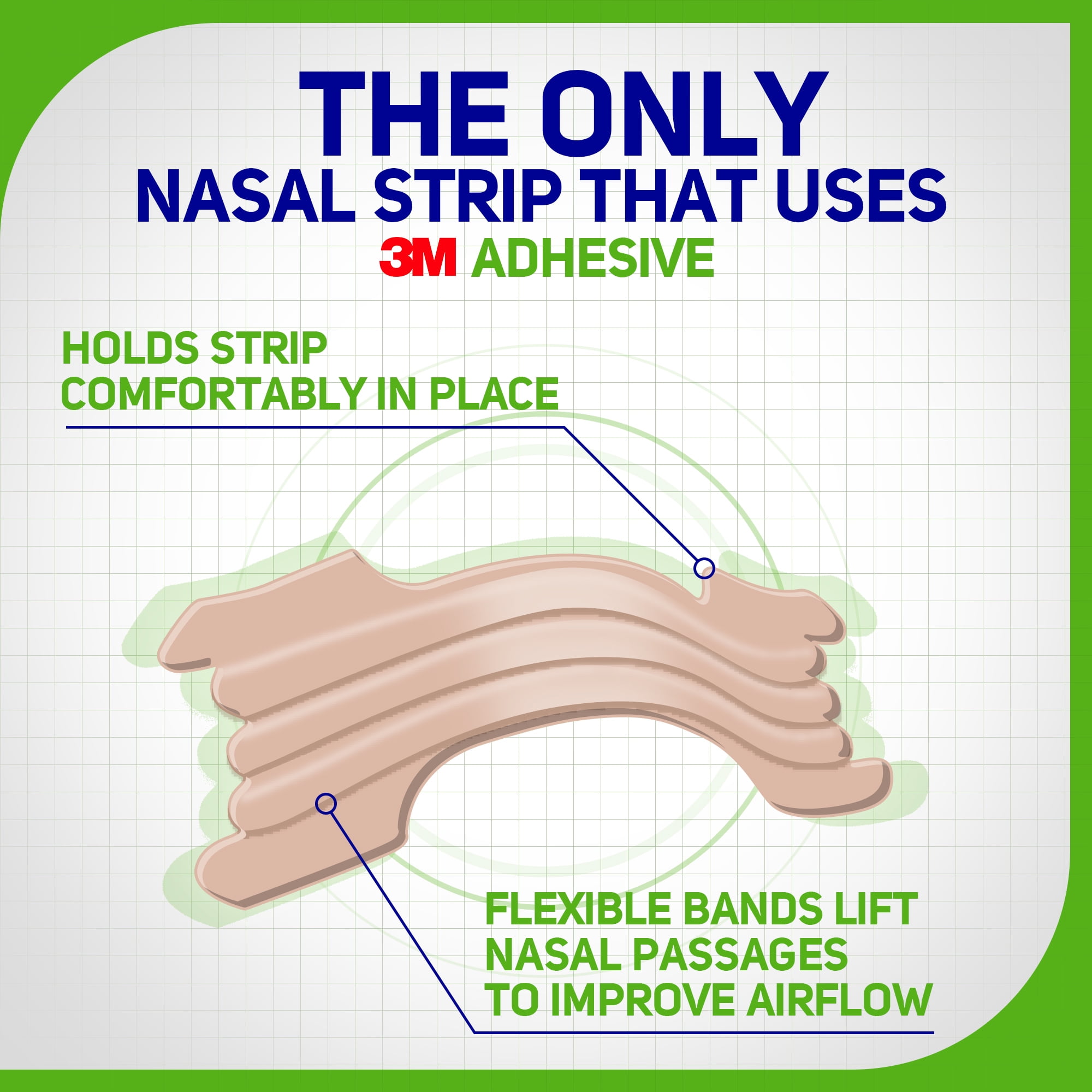 THE ONLY
NASAL STRIP THAT USES
3M ADHESIVE

HOLDS STRIP
COMFORTABLY IN PLACE

FLEXIBLE BANDS LIFT
NASAL PASSAGES
TO IMPROVE AIRFLOW